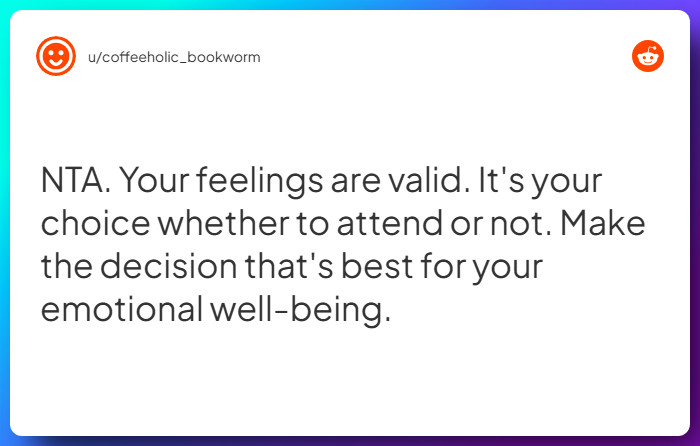 u/coffeeholic_bookworm

NTA. Your feelings are valid. It's your choice whether to attend or not. Make the decision that's best for your emotional well-being.